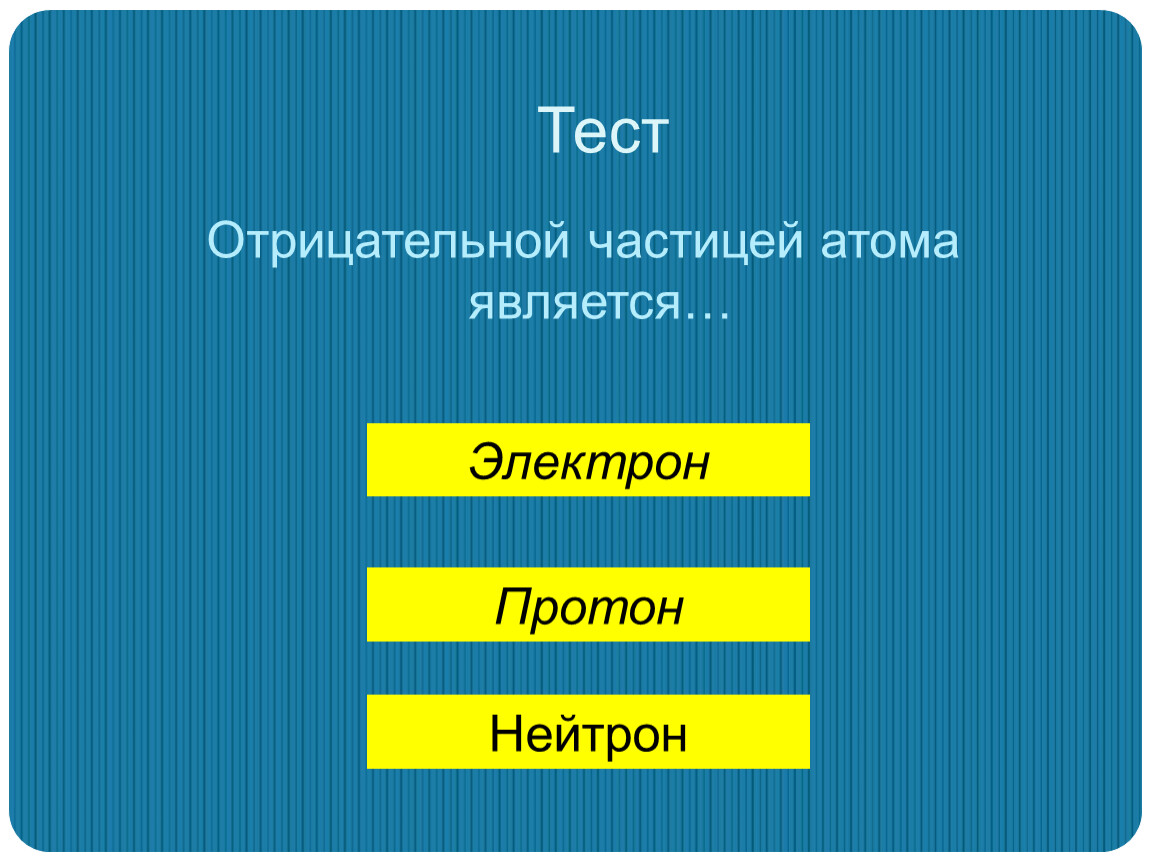 Тест

Отрицательной частицей атома является…

Электрон

Протон

Нейтрон